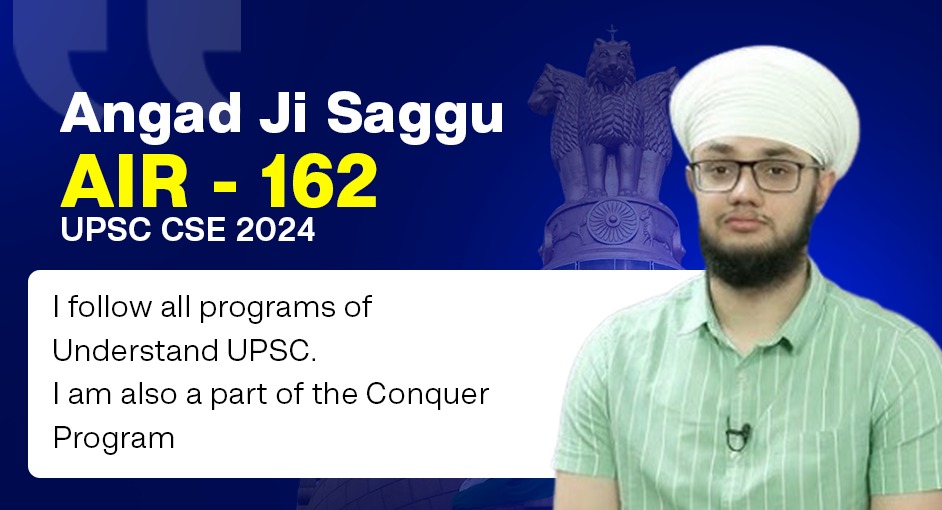 Angad Ji Saggu
AIR - 162
UPSC CSE 2024

I follow all programs of Understand UPSC.
I am also a part of the Conquer Program